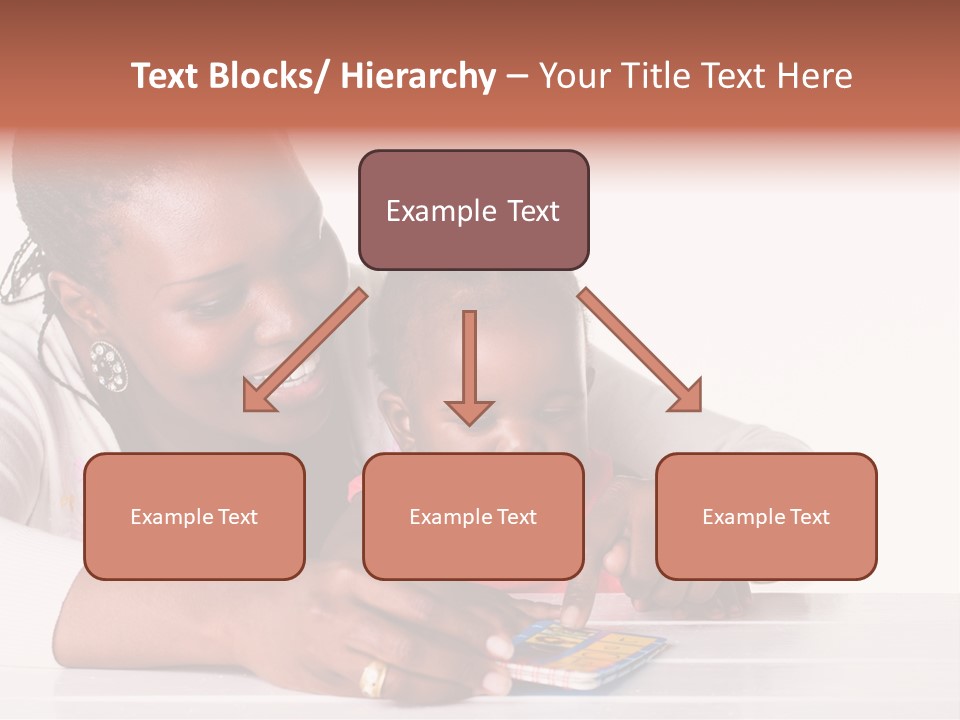 Text Blocks/ Hierarchy – Your Title Text Here

Example Text

Example Text

Example Text

Example Text